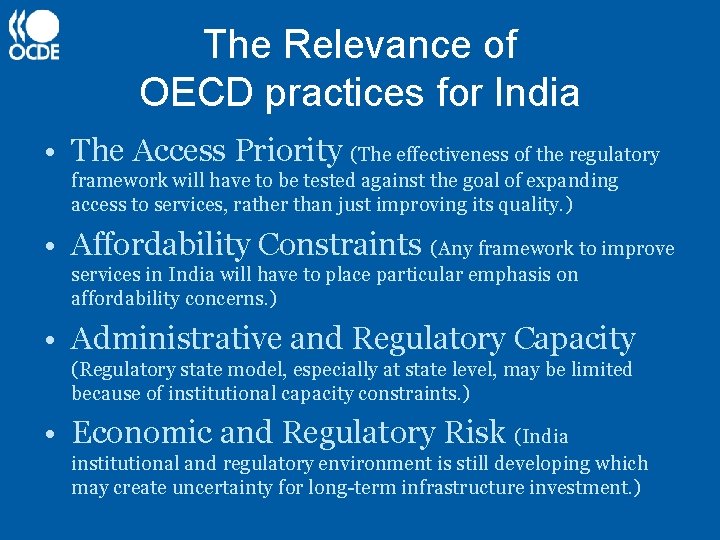 OCDE

The Relevance of OECD practices for India

• The Access Priority (The effectiveness of the regulatory framework will have to be tested against the goal of expanding access to services, rather than just improving its quality.)

• Affordability Constraints (Any framework to improve services in India will have to place particular emphasis on affordability concerns.)

• Administrative and Regulatory Capacity (Regulatory state model, especially at state level, may be limited because of institutional capacity constraints.)

• Economic and Regulatory Risk (India institutional and regulatory environment is still developing which may create uncertainty for long-term infrastructure investment.)